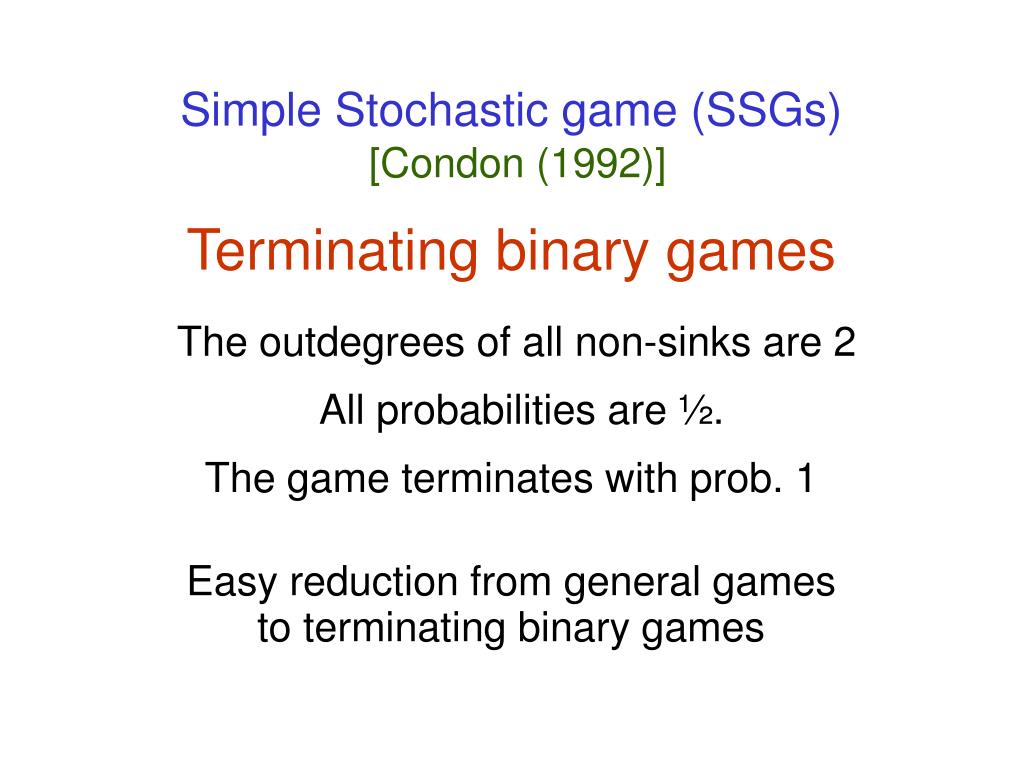 Simple Stochastic game (SSGs)
[Condon (1992)]

Terminating binary games

The outdegrees of all non-sinks are 2

All probabilities are ½.

The game terminates with prob. 1

Easy reduction from general games to terminating binary games